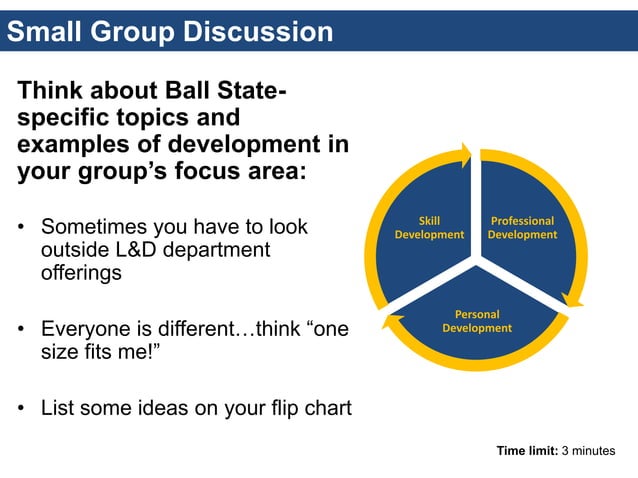 Small Group Discussion

Think about Ball State-specific topics and examples of development in your group's focus area:

• Sometimes you have to look outside L&D department offerings

• Everyone is different…think "one size fits me!"

• List some ideas on your flip chart

Skill Development

Professional Development

Personal Development

Time limit: 3 minutes